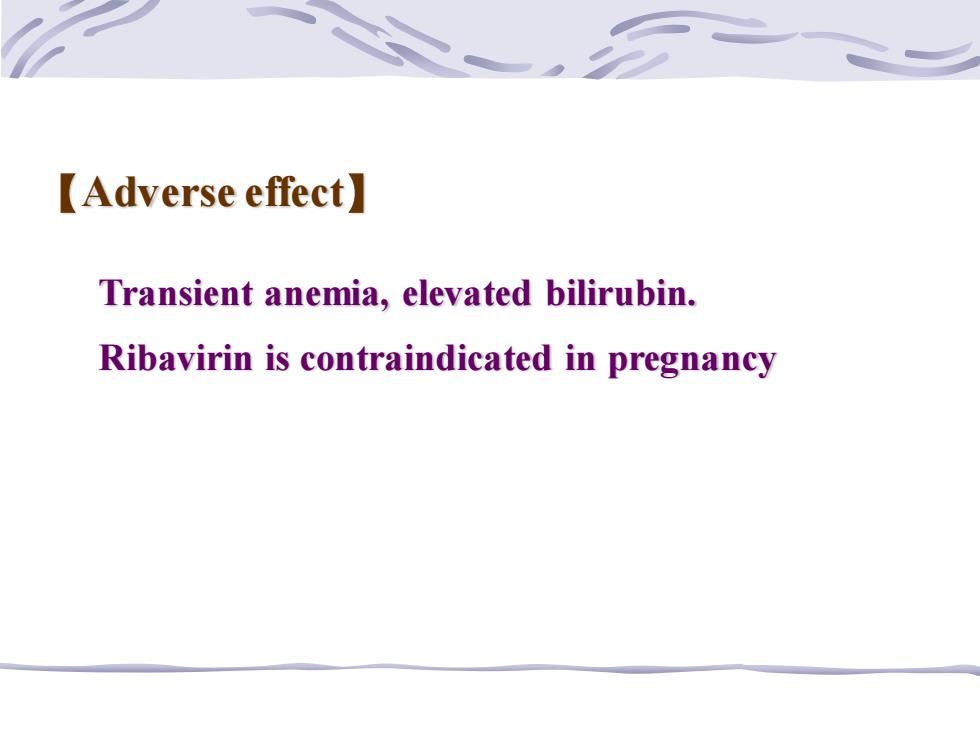 【Adverse effect】

Transient anemia, elevated bilirubin.

Ribavirin is contraindicated in pregnancy